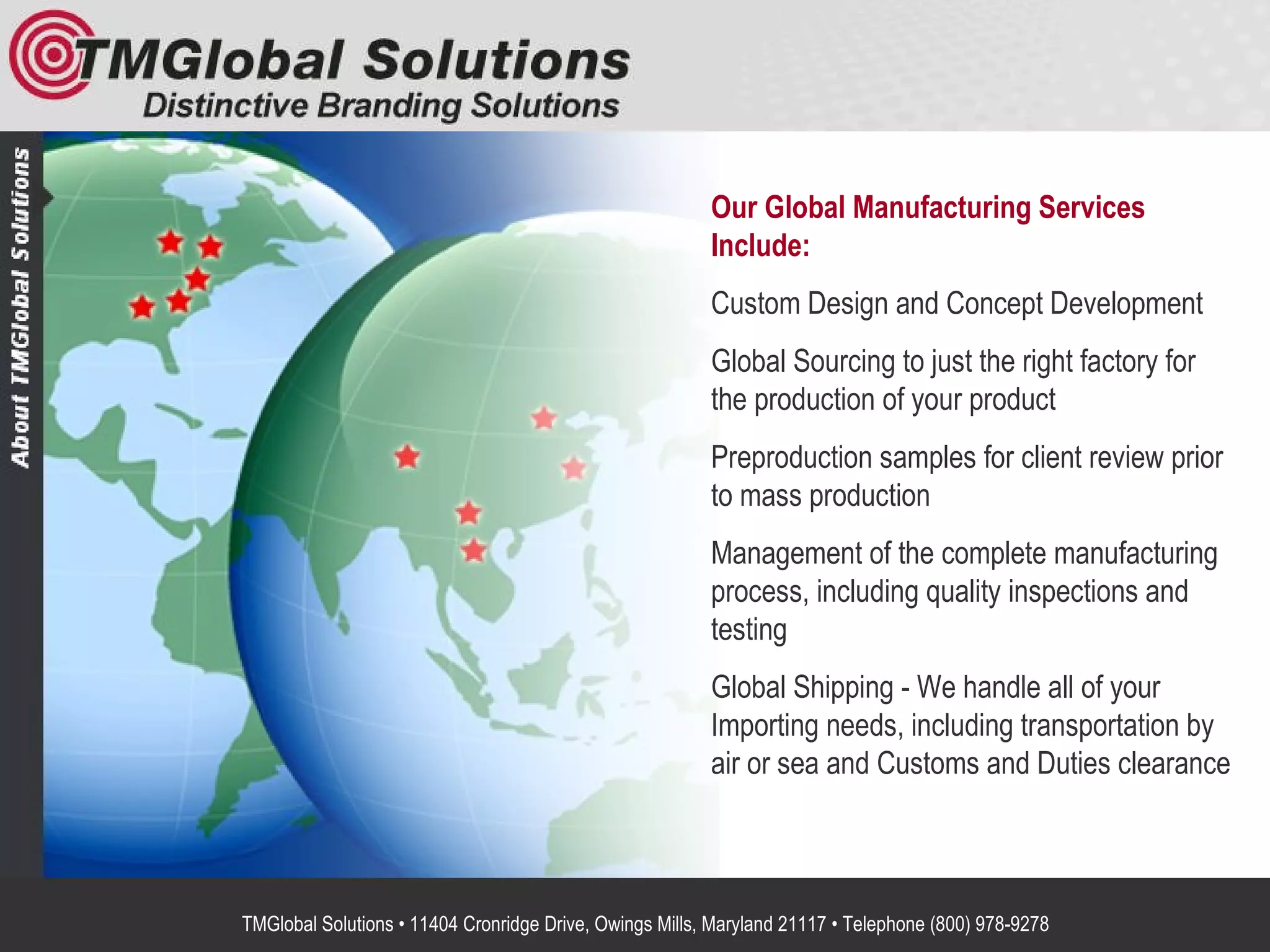 TMGlobal Solutions
Distinctive Branding Solutions

About TMGlobal Solutions

Our Global Manufacturing Services Include:

Custom Design and Concept Development

Global Sourcing to just the right factory for the production of your product

Preproduction samples for client review prior to mass production

Management of the complete manufacturing process, including quality inspections and testing

Global Shipping - We handle all of your Importing needs, including transportation by air or sea and Customs and Duties clearance

TMGlobal Solutions • 11404 Cronridge Drive, Owings Mills, Maryland 21117 • Telephone (800) 978-9278